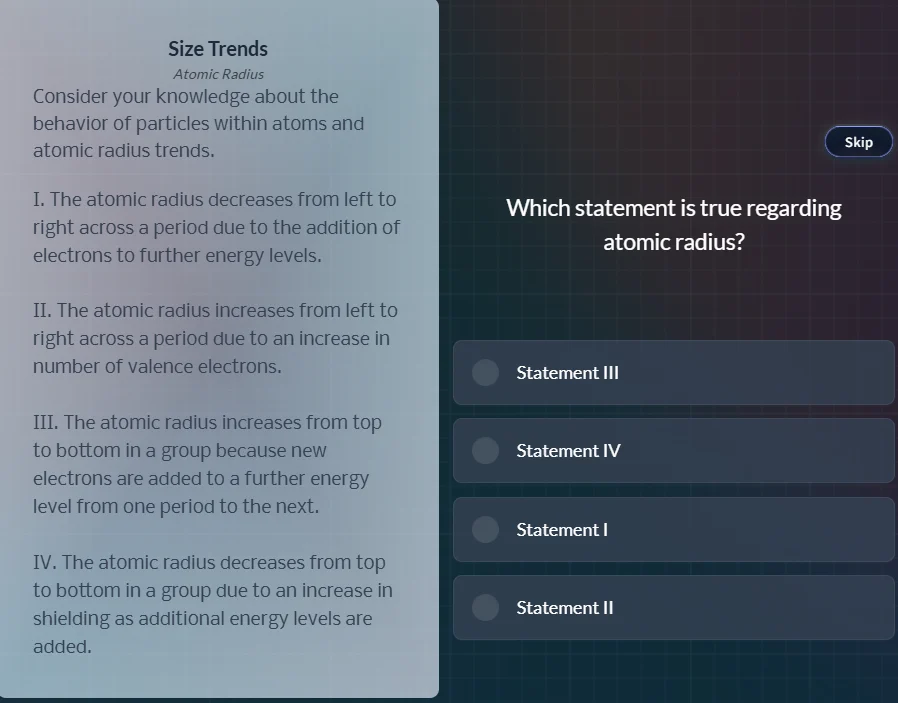 Size Trends

Atomic Radius

Consider your knowledge about the behavior of particles within atoms and atomic radius trends.

I. The atomic radius decreases from left to right across a period due to the addition of electrons to further energy levels.

II. The atomic radius increases from left to right across a period due to an increase in number of valence electrons.

III. The atomic radius increases from top to bottom in a group because new electrons are added to a further energy level from one period to the next.

IV. The atomic radius decreases from top to bottom in a group due to an increase in shielding as additional energy levels are added.

Skip

Which statement is true regarding atomic radius?

Statement III

Statement IV

Statement I

Statement II